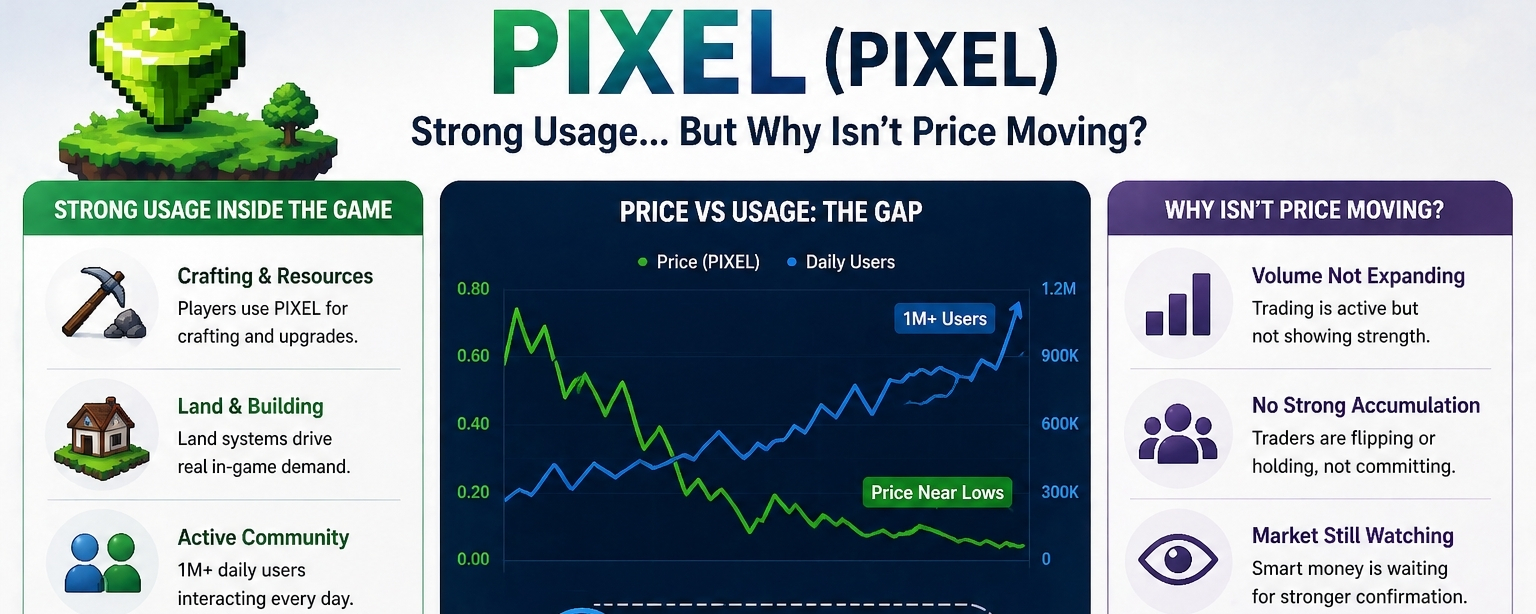 PIXEL (PIXEL)

Strong Usage... But Why Isn't Price Moving?

STRONG USAGE INSIDE THE GAME

Crafting & Resources
Players use PIXEL for crafting and upgrades.

Land & Building
Land systems drive real in-game demand.

Active Community
1M+ daily users interacting every day.

PRICE VS USAGE: THE GAP

Price (PIXEL) Daily Users

0.80
0.60
0.40
0.20
0.00

1.2M
900K
600K
300K
0

1M+ Users

Price Near Lows

WHY ISN'T PRICE MOVING?

Volume Not Expanding
Trading is active but not showing strength.

No Strong Accumulation
Traders are flipping or holding, not committing.

Market Still Watching
Smart money is waiting for stronger confirmation.